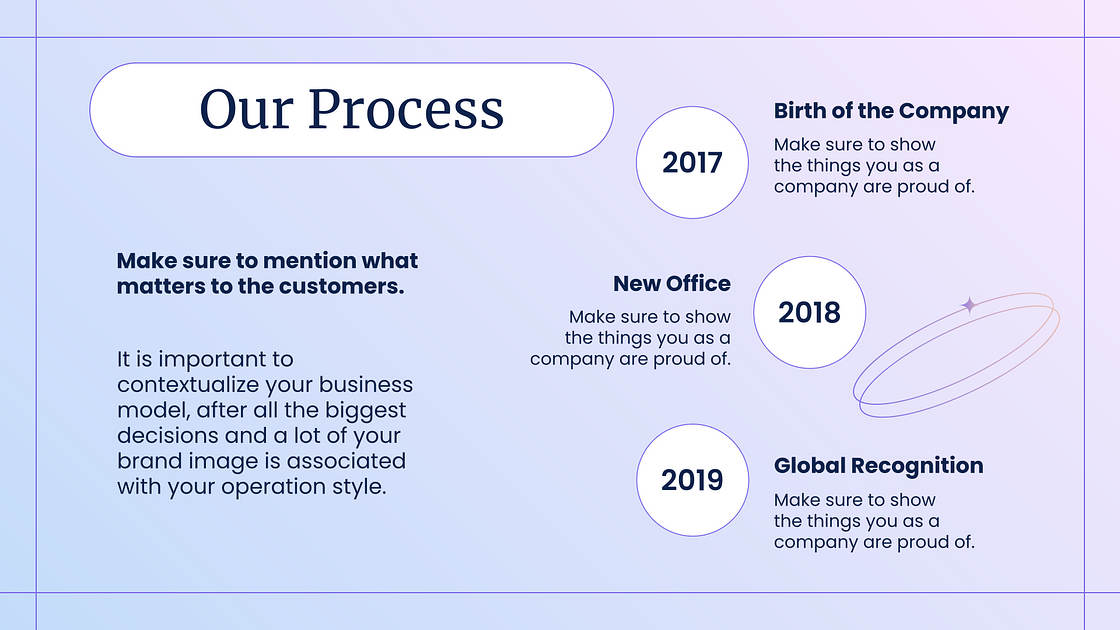 Our Process

Make sure to mention what matters to the customers.

It is important to contextualize your business model, after all the biggest decisions and a lot of your brand image is associated with your operation style.

2017

Birth of the Company

Make sure to show the things you as a company are proud of.

New Office

Make sure to show the things you as a company are proud of.

2018

2019

Global Recognition

Make sure to show the things you as a company are proud of.